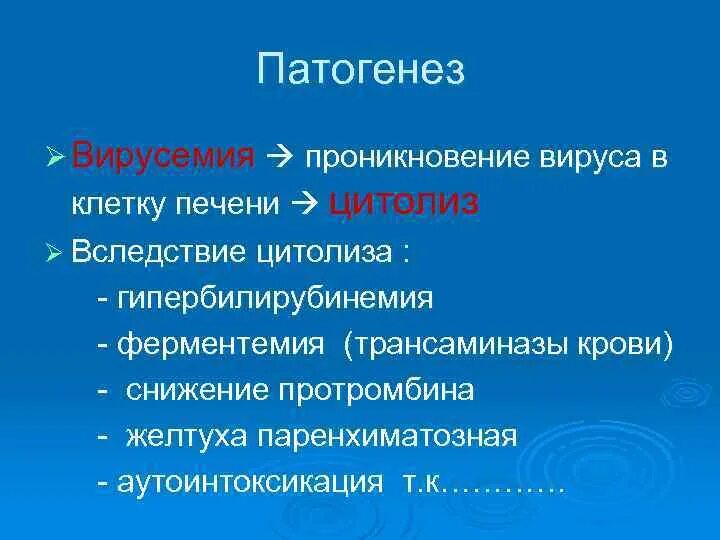 Патогенез

➢ Вирусемия → проникновение вируса в клетку печени → цитолиз

➢ Вследствие цитолиза :

- гипербилирубинемия

- ферментемия (трансаминазы крови)

- снижение протромбина

- желтуха паренхиматозная

- аутоинтоксикация т.к…………